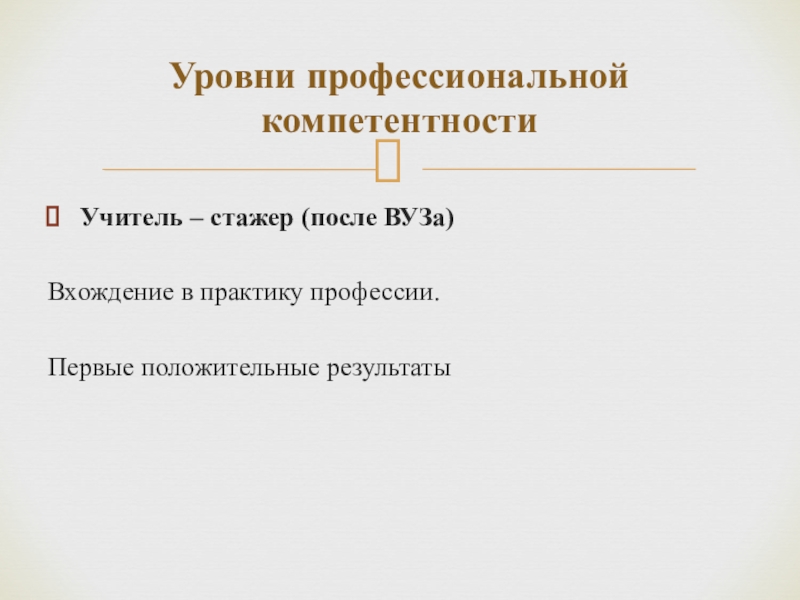 Уровни профессиональной компетентности

Учитель – стажер (после ВУЗа)

Вхождение в практику профессии.

Первые положительные результаты